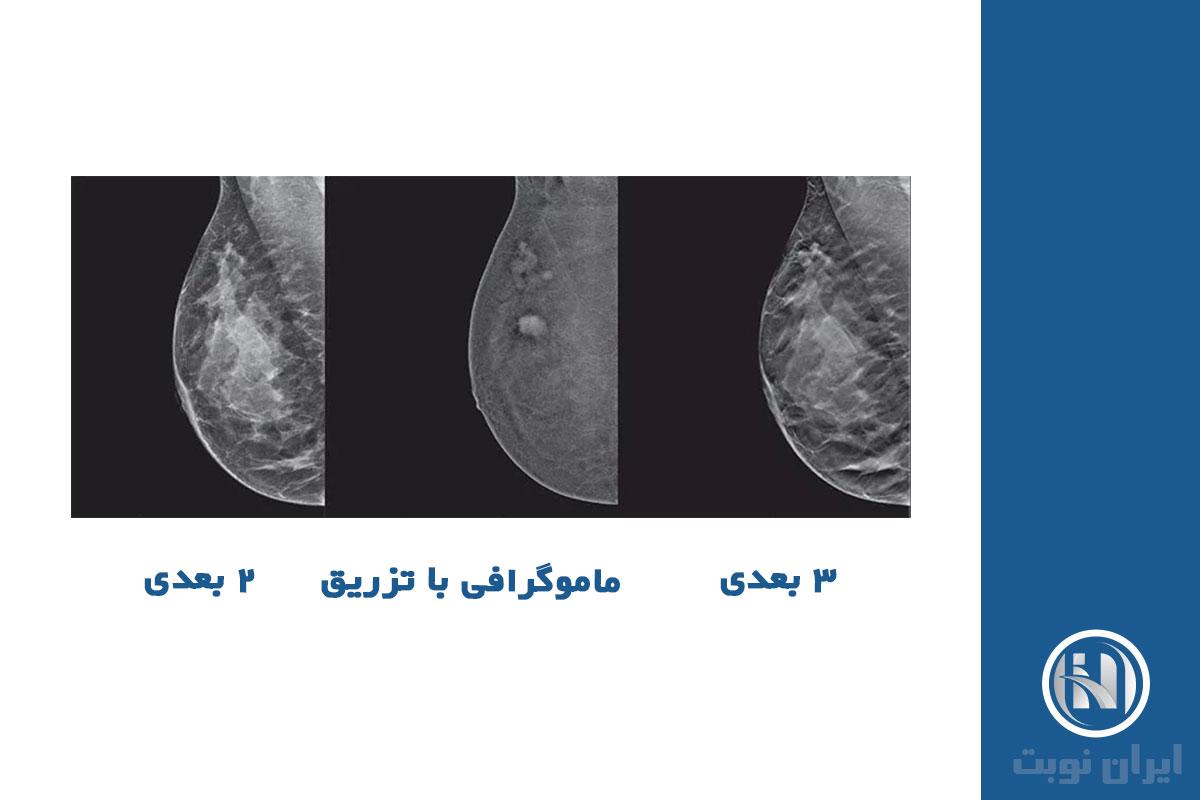 ۳ بعدی

ماموگرافی با تزریق

۲ بعدی

ایران نوبت